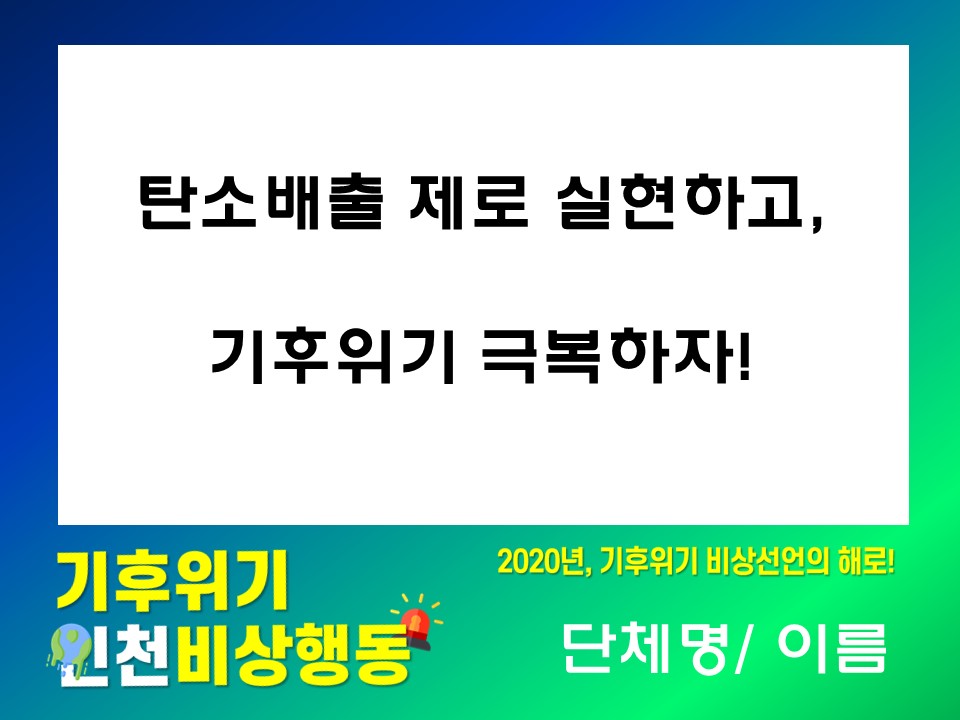 탄소배출 제로 실현하고,

기후위기 극복하자!

기후위기
인천비상행동

2020년, 기후위기 비상선언의 해로!

단체명/ 이름